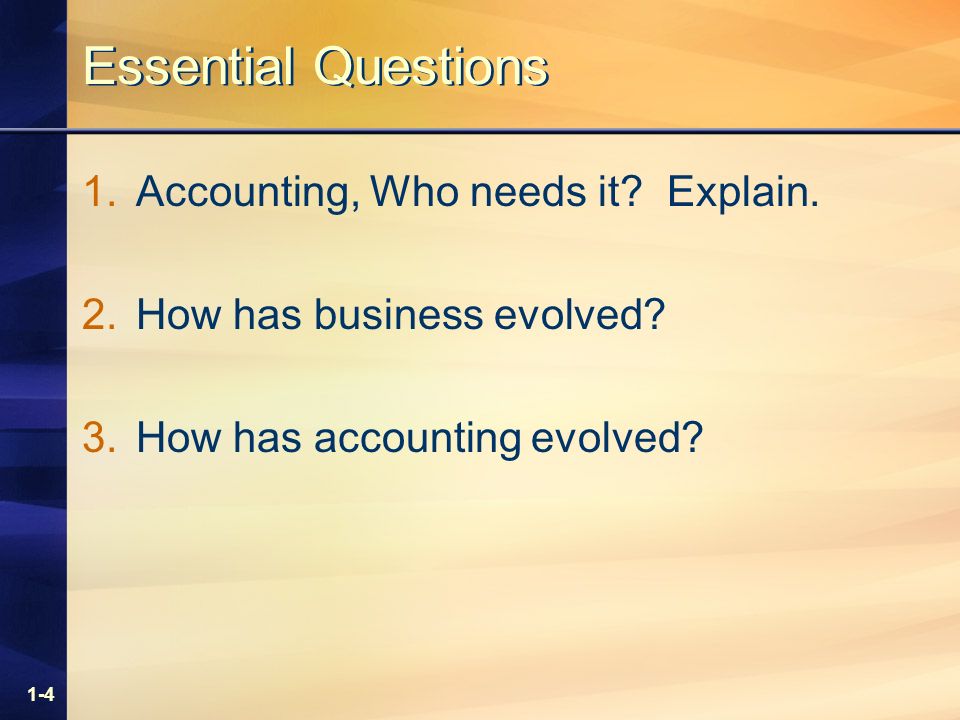 Essential Questions

1. Accounting, Who needs it? Explain.

2. How has business evolved?

3. How has accounting evolved?

1-4